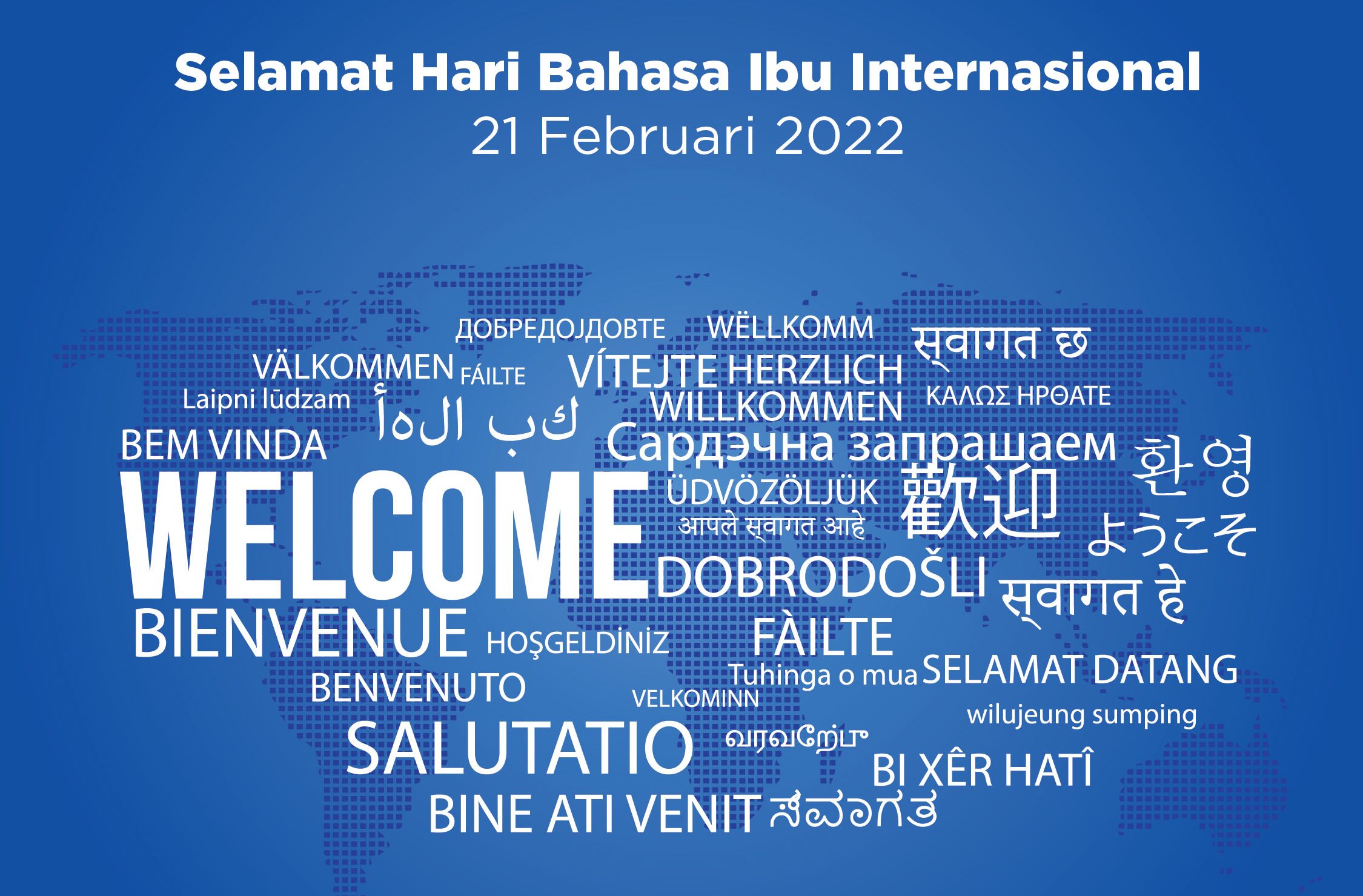 Selamat Hari Bahasa Ibu Internasional
21 Februari 2022

ДОБРЕДОЈДОВТЕ WËLLKOMM स्वागत छ

VÄLKOMMEN FÁILTE VÍTEJTE HERZLICH

Laipni lūdzam أهلا بك WILLKOMMEN ΚΑΛΩΣ ΗΡΘΑΤΕ

BEM VINDA Сардэчна запрашаем 환영

WELCOME ÜDVÖZÖLJÜK 歡迎

आपले स्वागत आहे ようこそ

DOBRODOŠLI स्वागत हे

BIENVENUE HOŞGELDİNİZ FÀILTE

Tuhinga o mua SELAMAT DATANG

BENVENUTO VELKOMINN

wilujeung sumping

SALUTATIO வரவேற்பு

BI XÊR HATÎ

BINE ATI VENIT ಸ್ವಾಗತ